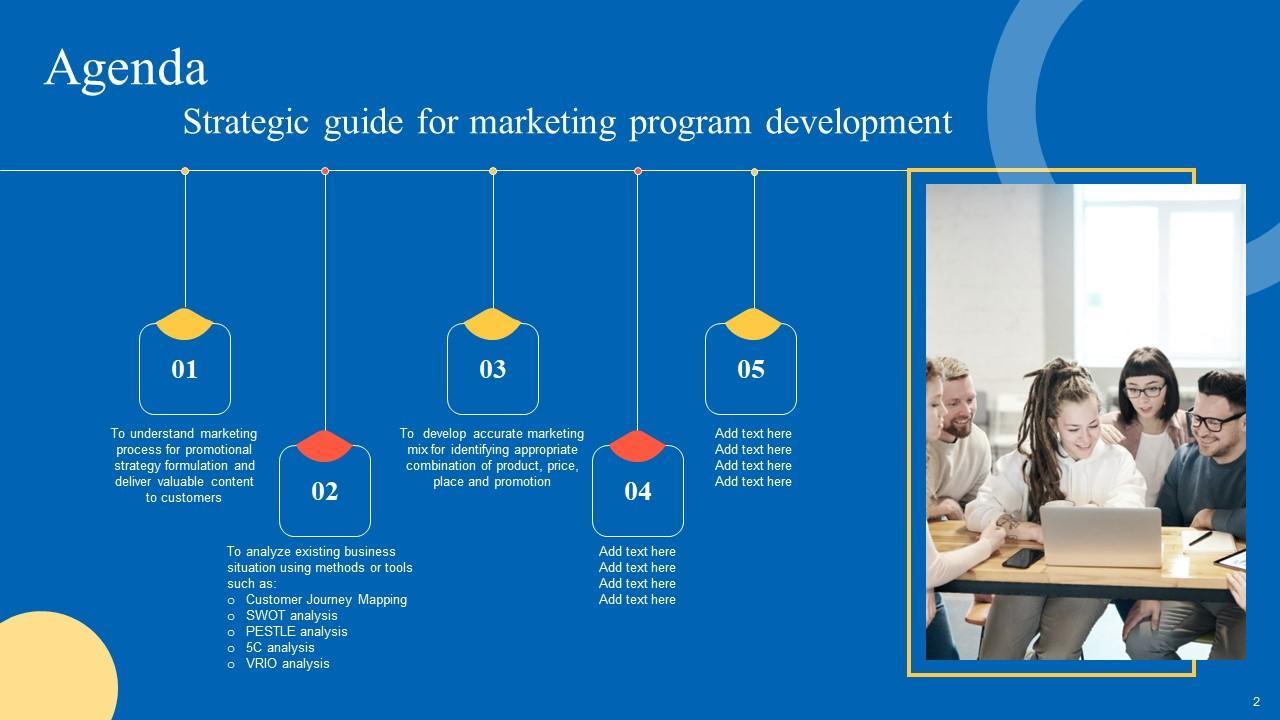 Agenda

Strategic guide for marketing program development

01

To understand marketing process for promotional strategy formulation and deliver valuable content to customers

02

To analyze existing business situation using methods or tools such as:
o Customer Journey Mapping
o SWOT analysis
o PESTLE analysis
o 5C analysis
o VRIO analysis

03

To develop accurate marketing mix for identifying appropriate combination of product, price, place and promotion

04

Add text here
Add text here
Add text here
Add text here

05

Add text here
Add text here
Add text here
Add text here

2